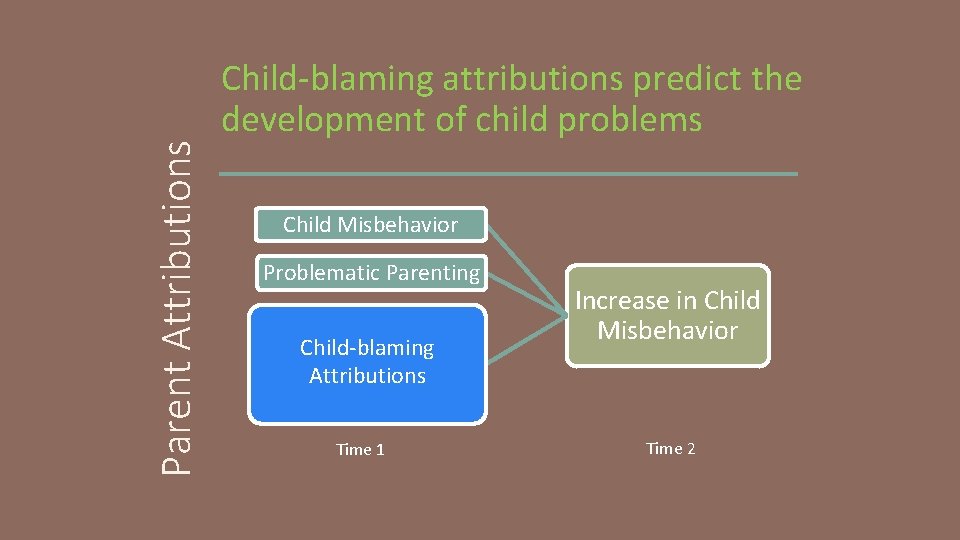 Parent Attributions

Child-blaming attributions predict the development of child problems

Child Misbehavior

Problematic Parenting

Child-blaming Attributions

Increase in Child Misbehavior

Time 1

Time 2